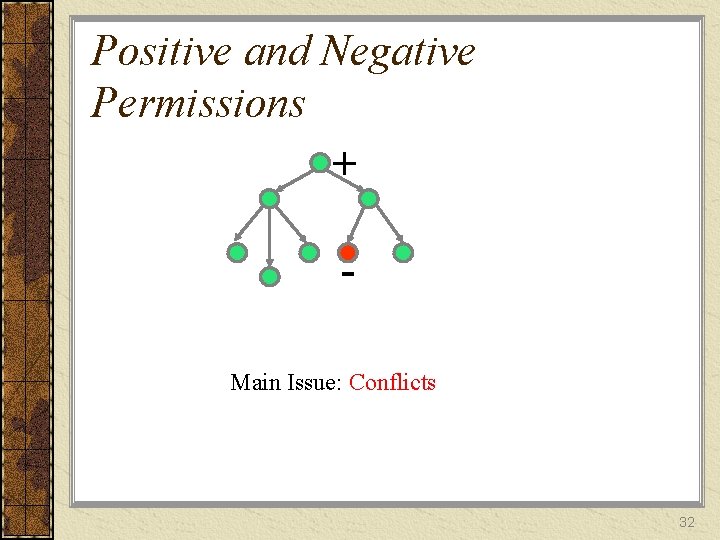 Positive and Negative Permissions

+

-

Main Issue: Conflicts

32